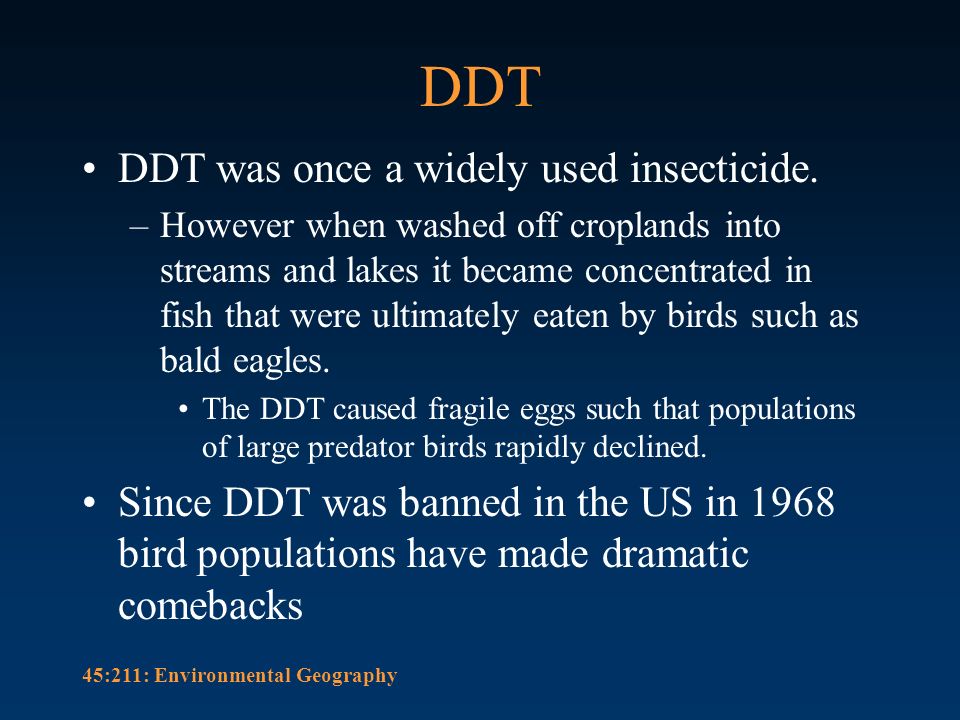 DDT

• DDT was once a widely used insecticide.

– However when washed off croplands into streams and lakes it became concentrated in fish that were ultimately eaten by birds such as bald eagles.

• The DDT caused fragile eggs such that populations of large predator birds rapidly declined.

• Since DDT was banned in the US in 1968 bird populations have made dramatic comebacks

45:211: Environmental Geography